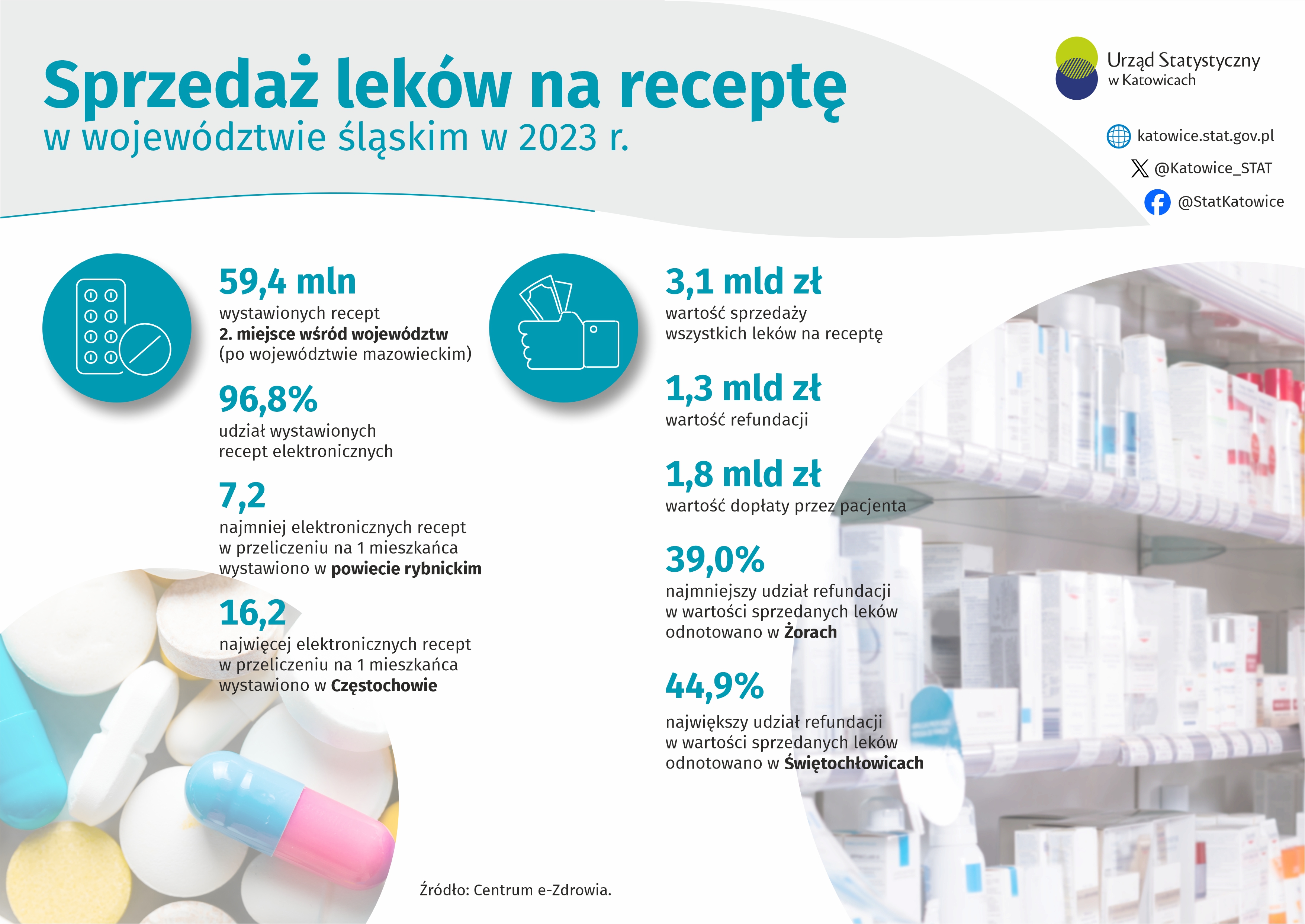 Sprzedaż leków na receptę
w województwie śląskim w 2023 r.

Urząd Statystyczny w Katowicach

katowice.stat.gov.pl
@Katowice_STAT
@StatKatowice

59,4 mln
wystawionych recept
2. miejsce wśród województw
(po województwie mazowieckim)

96,8%
udział wystawionych recept elektronicznych

7,2
najmniej elektronicznych recept w przeliczeniu na 1 mieszkańca wystawiono w powiecie rybnickim

16,2
najwięcej elektronicznych recept w przeliczeniu na 1 mieszkańca wystawiono w Częstochowie

3,1 mld zł
wartość sprzedaży wszystkich leków na receptę

1,3 mld zł
wartość refundacji

1,8 mld zł
wartość dopłaty przez pacjenta

39,0%
najmniejszy udział refundacji w wartości sprzedanych leków odnotowano w Żorach

44,9%
największy udział refundacji w wartości sprzedanych leków odnotowano w Świętochłowicach

Źródło: Centrum e-Zdrowia.